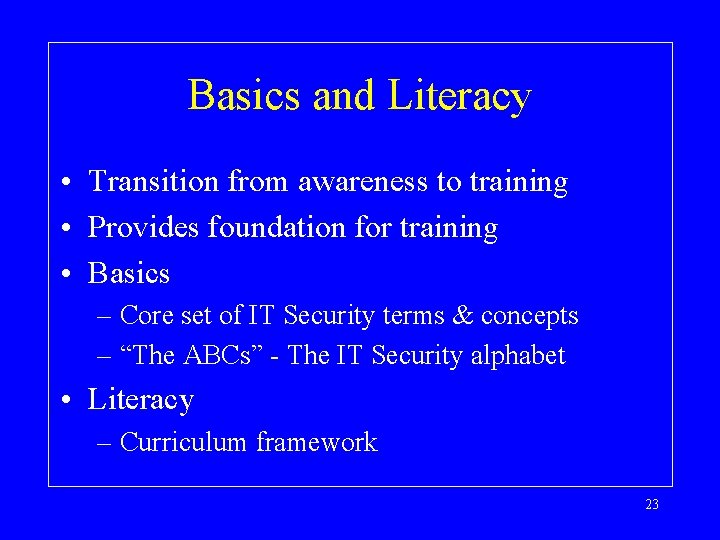 Basics and Literacy

• Transition from awareness to training
• Provides foundation for training
• Basics
– Core set of IT Security terms & concepts
– “The ABCs” - The IT Security alphabet
• Literacy
– Curriculum framework

23